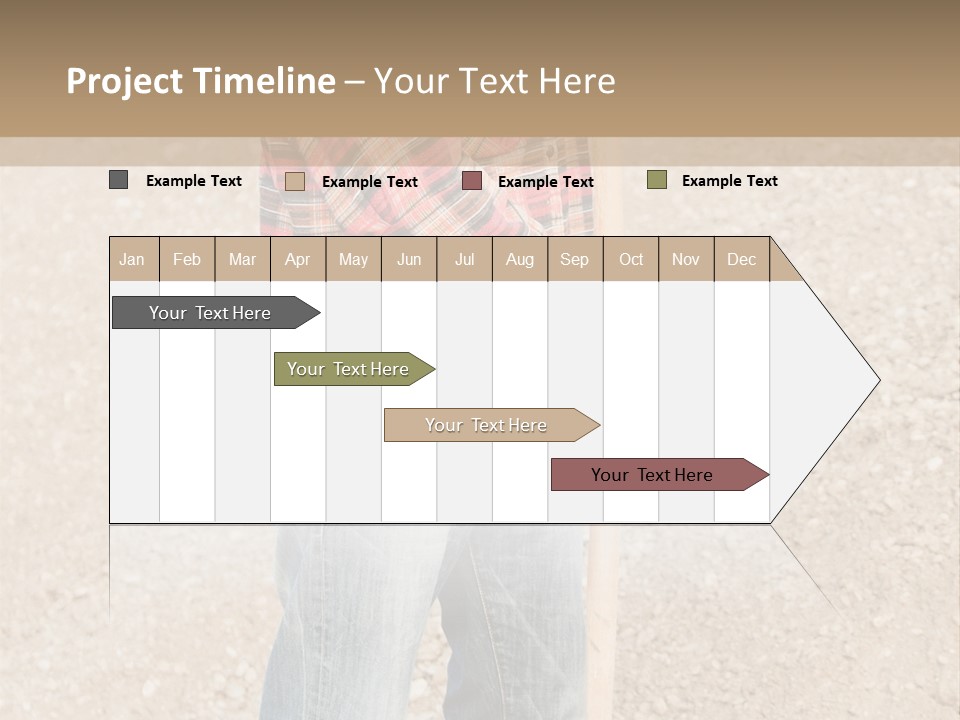 Project Timeline – Your Text Here

Example Text Example Text Example Text Example Text

| Jan | Feb | Mar | Apr | May | Jun | Jul | Aug | Sep | Oct | Nov | Dec |
|---|---|---|---|---|---|---|---|---|---|---|---|

Your Text Here

Your Text Here

Your Text Here

Your Text Here